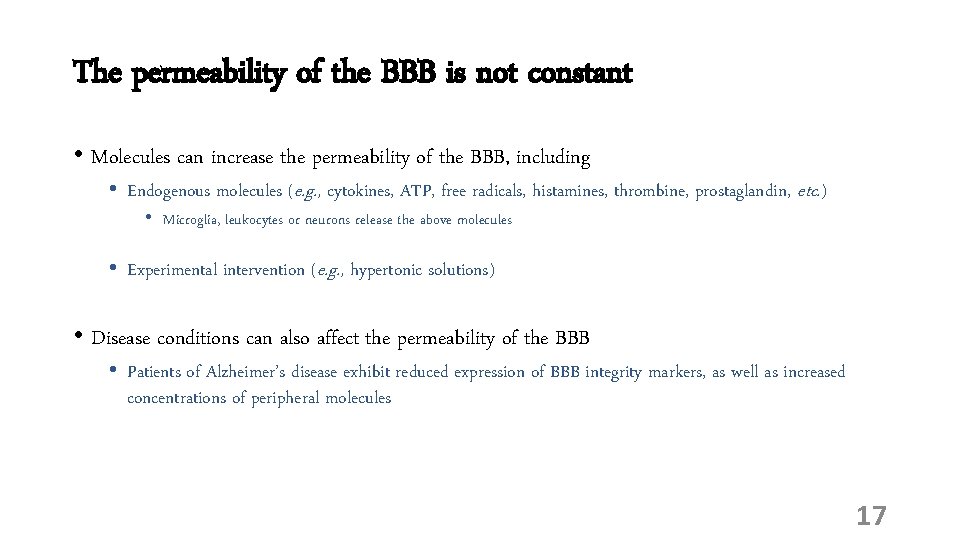 The permeability of the BBB is not constant

• Molecules can increase the permeability of the BBB, including
  • Endogenous molecules (e.g., cytokines, ATP, free radicals, histamines, thrombine, prostaglandin, etc.)
    • Microglia, leukocytes or neurons release the above molecules
  • Experimental intervention (e.g., hypertonic solutions)

• Disease conditions can also affect the permeability of the BBB
  • Patients of Alzheimer's disease exhibit reduced expression of BBB integrity markers, as well as increased concentrations of peripheral molecules

17